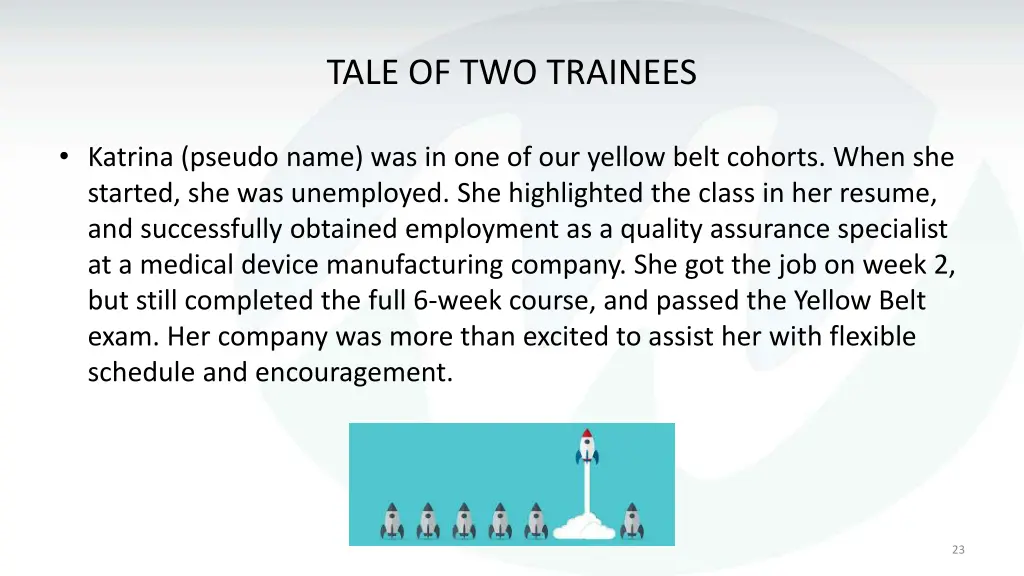 TALE OF TWO TRAINEES

• Katrina (pseudo name) was in one of our yellow belt cohorts. When she started, she was unemployed. She highlighted the class in her resume, and successfully obtained employment as a quality assurance specialist at a medical device manufacturing company. She got the job on week 2, but still completed the full 6-week course, and passed the Yellow Belt exam. Her company was more than excited to assist her with flexible schedule and encouragement.

23